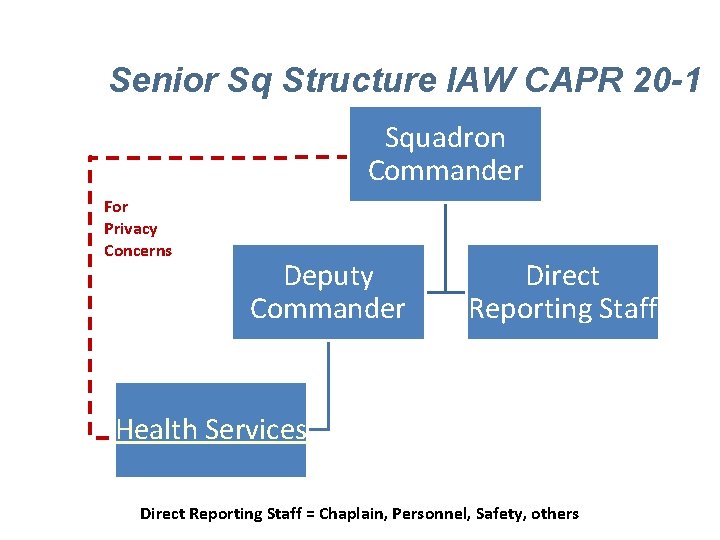 Senior Sq Structure IAW CAPR 20-1

Squadron Commander

For Privacy Concerns

Deputy Commander

Direct Reporting Staff

Health Services

Direct Reporting Staff = Chaplain, Personnel, Safety, others